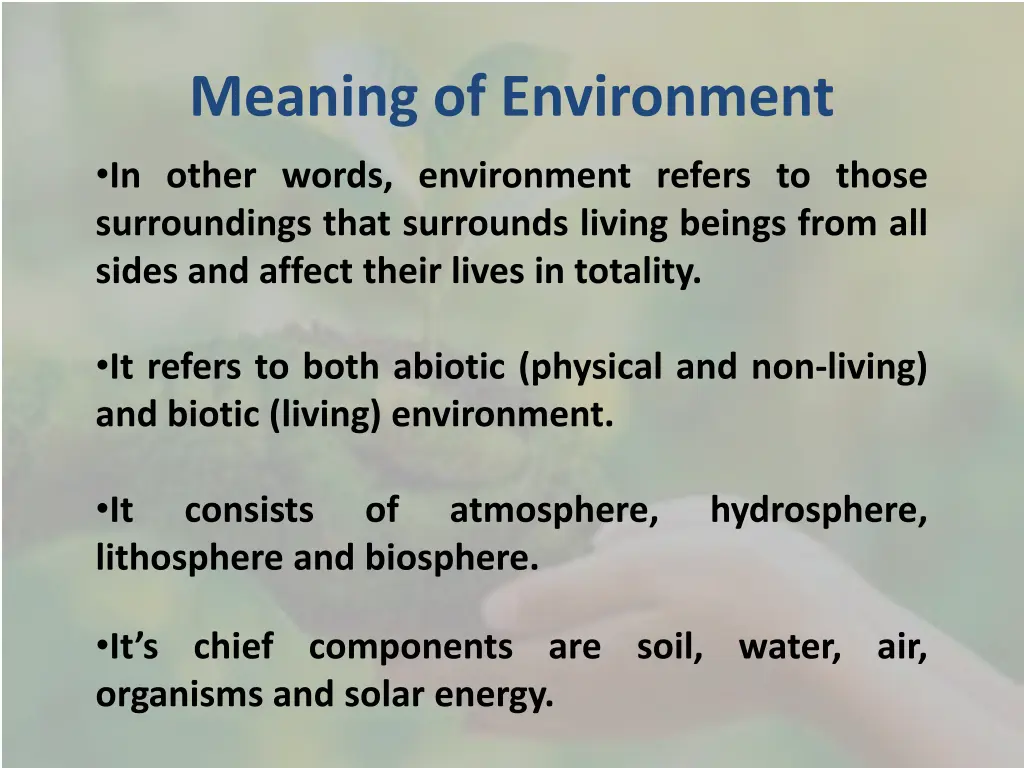 Meaning of Environment

•In other words, environment refers to those surroundings that surrounds living beings from all sides and affect their lives in totality.

•It refers to both abiotic (physical and non-living) and biotic (living) environment.

•It consists of atmosphere, hydrosphere, lithosphere and biosphere.

•It's chief components are soil, water, air, organisms and solar energy.